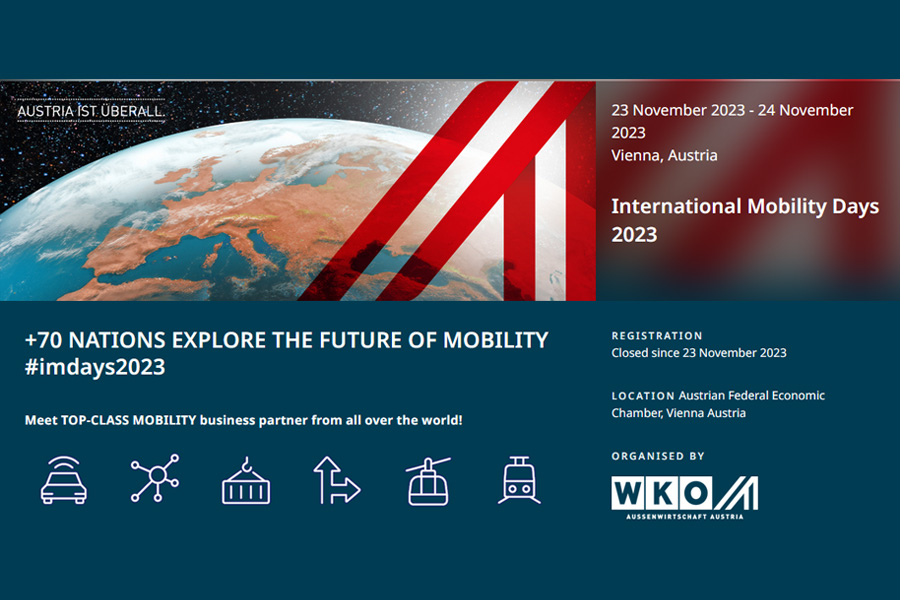 AUSTRIA IST ÜBERALL.

23 November 2023 - 24 November 2023
Vienna, Austria

International Mobility Days 2023

+70 NATIONS EXPLORE THE FUTURE OF MOBILITY
#imdays2023

Meet TOP-CLASS MOBILITY business partner from all over the world!

REGISTRATION
Closed since 23 November 2023

LOCATION Austrian Federal Economic Chamber, Vienna Austria

ORGANISED BY

WKO
AUSSENWIRTSCHAFT AUSTRIA